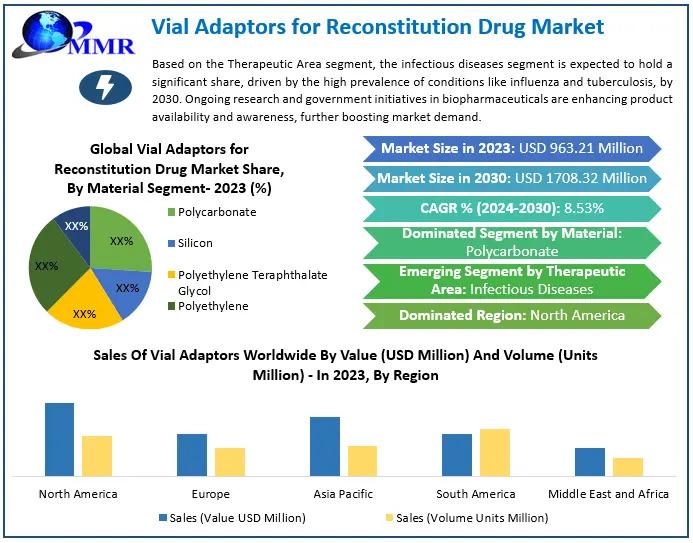 MMR

Vial Adaptors for Reconstitution Drug Market

Based on the Therapeutic Area segment, the infectious diseases segment is expected to hold a significant share, driven by the high prevalence of conditions like influenza and tuberculosis, by 2030. Ongoing research and government initiatives in biopharmaceuticals are enhancing product availability and awareness, further boosting market demand.

Global Vial Adaptors for Reconstitution Drug Market Share, By Material Segment- 2023 (%)

XX%
XX%
XX%
XX%
XX%

Polycarbonate
Silicon
Polyethylene Teraphthalate Glycol
Polyethylene

Market Size in 2023: USD 963.21 Million
Market Size in 2030: USD 1708.32 Million
CAGR % (2024-2030): 8.53%
Dominated Segment by Material: Polycarbonate
Emerging Segment by Therapeutic Area: Infectious Diseases
Dominated Region: North America

Sales Of Vial Adaptors Worldwide By Value (USD Million) And Volume (Units Million) - In 2023, By Region

North America
Europe
Asia Pacific
South America
Middle East and Africa

Sales (Value USD Million)
Sales (Volume Units Million)